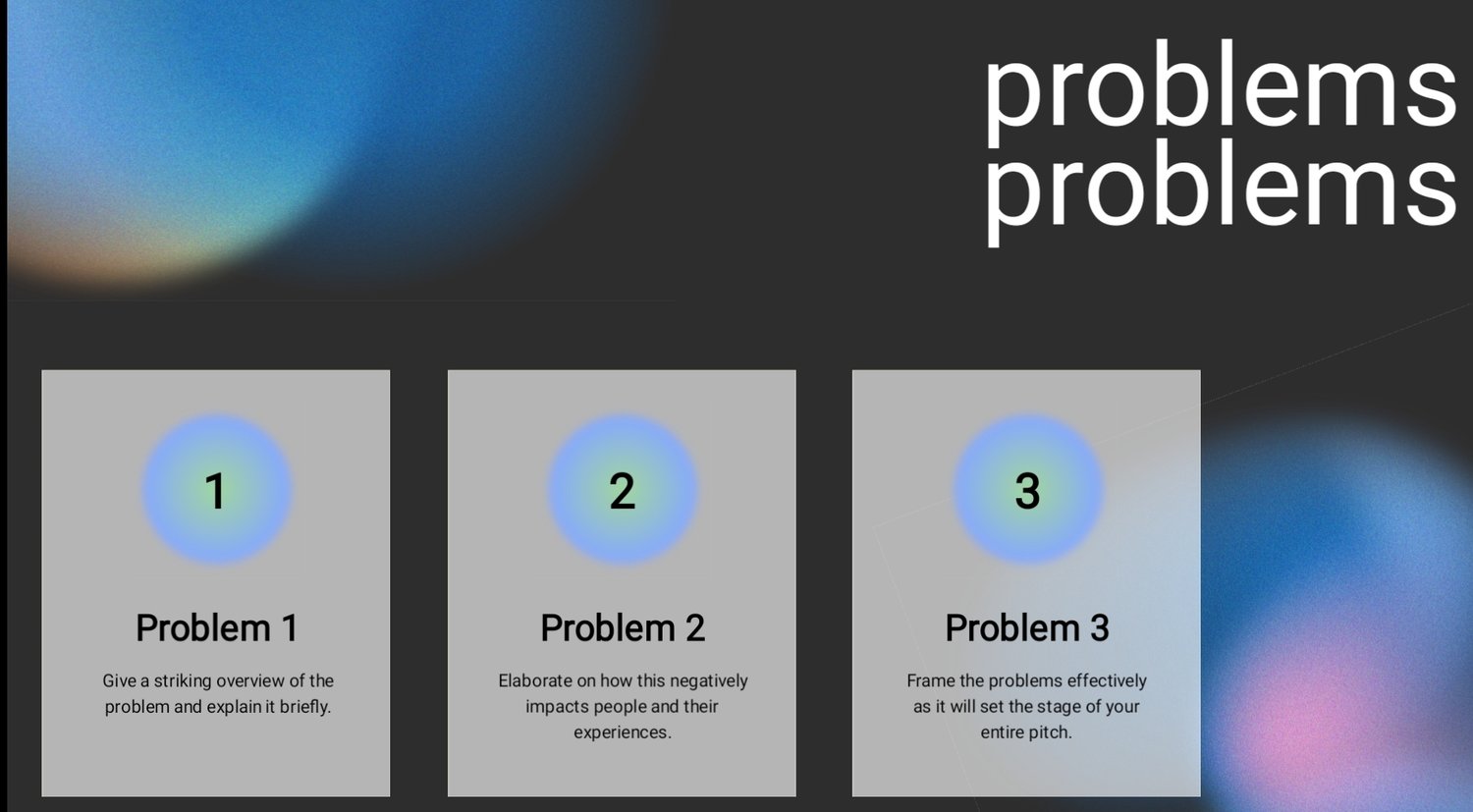 problems
problems

1

Problem 1

Give a striking overview of the problem and explain it briefly.

2

Problem 2

Elaborate on how this negatively impacts people and their experiences.

3

Problem 3

Frame the problems effectively as it will set the stage of your entire pitch.